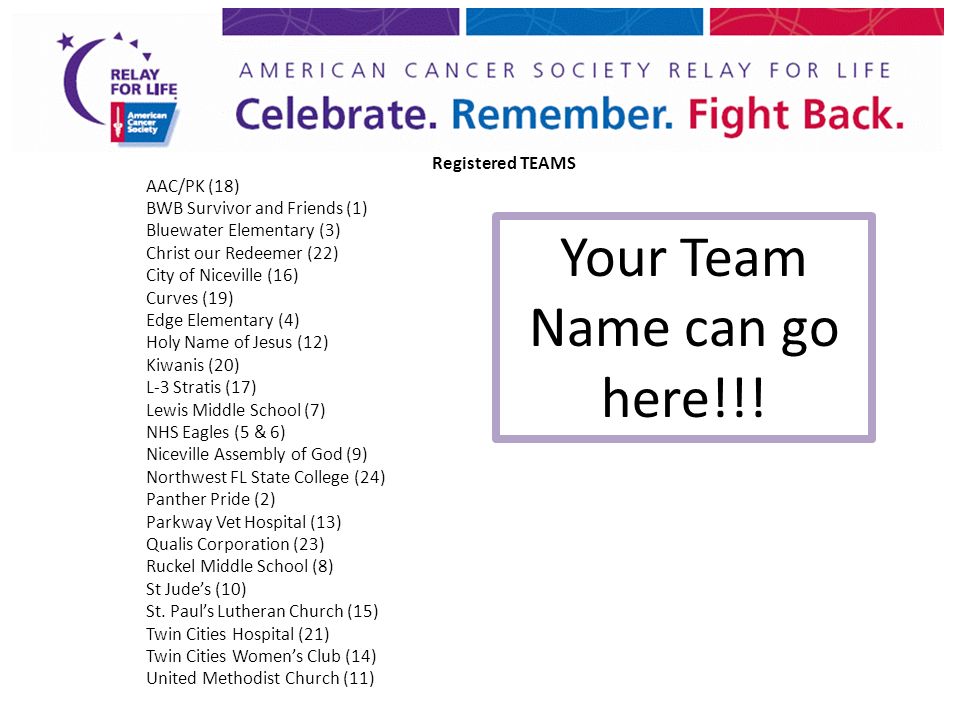 RELAY FOR LIFE
American Cancer Society

AMERICAN CANCER SOCIETY RELAY FOR LIFE
Celebrate. Remember. Fight Back.

Registered TEAMS

AAC/PK (18)
BWB Survivor and Friends (1)
Bluewater Elementary (3)
Christ our Redeemer (22)
City of Niceville (16)
Curves (19)
Edge Elementary (4)
Holy Name of Jesus (12)
Kiwanis (20)
L-3 Stratis (17)
Lewis Middle School (7)
NHS Eagles (5 & 6)
Niceville Assembly of God (9)
Northwest FL State College (24)
Panther Pride (2)
Parkway Vet Hospital (13)
Qualis Corporation (23)
Ruckel Middle School (8)
St Jude's (10)
St. Paul's Lutheran Church (15)
Twin Cities Hospital (21)
Twin Cities Women's Club (14)
United Methodist Church (11)

Your Team Name can go here!!!